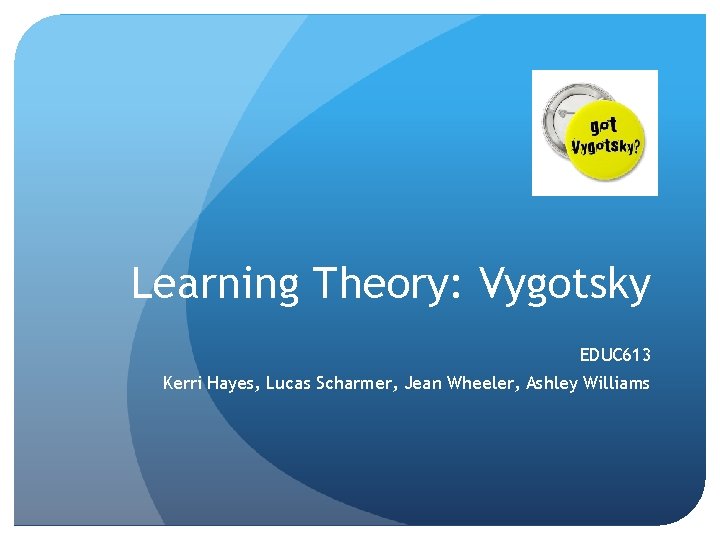 got Vygotsky?

Learning Theory: Vygotsky

EDUC613

Kerri Hayes, Lucas Scharmer, Jean Wheeler, Ashley Williams